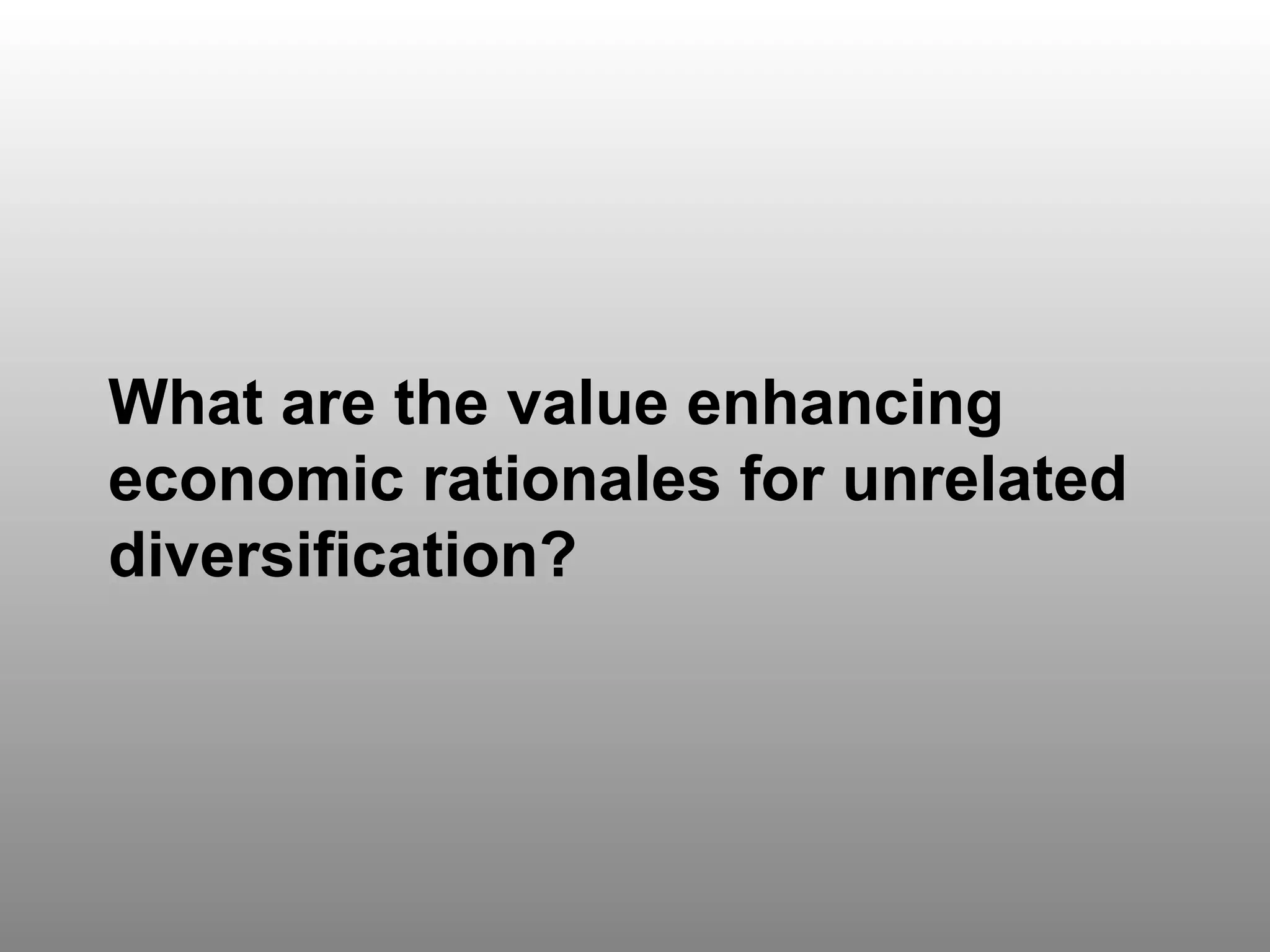 What are the value enhancing economic rationales for unrelated diversification?